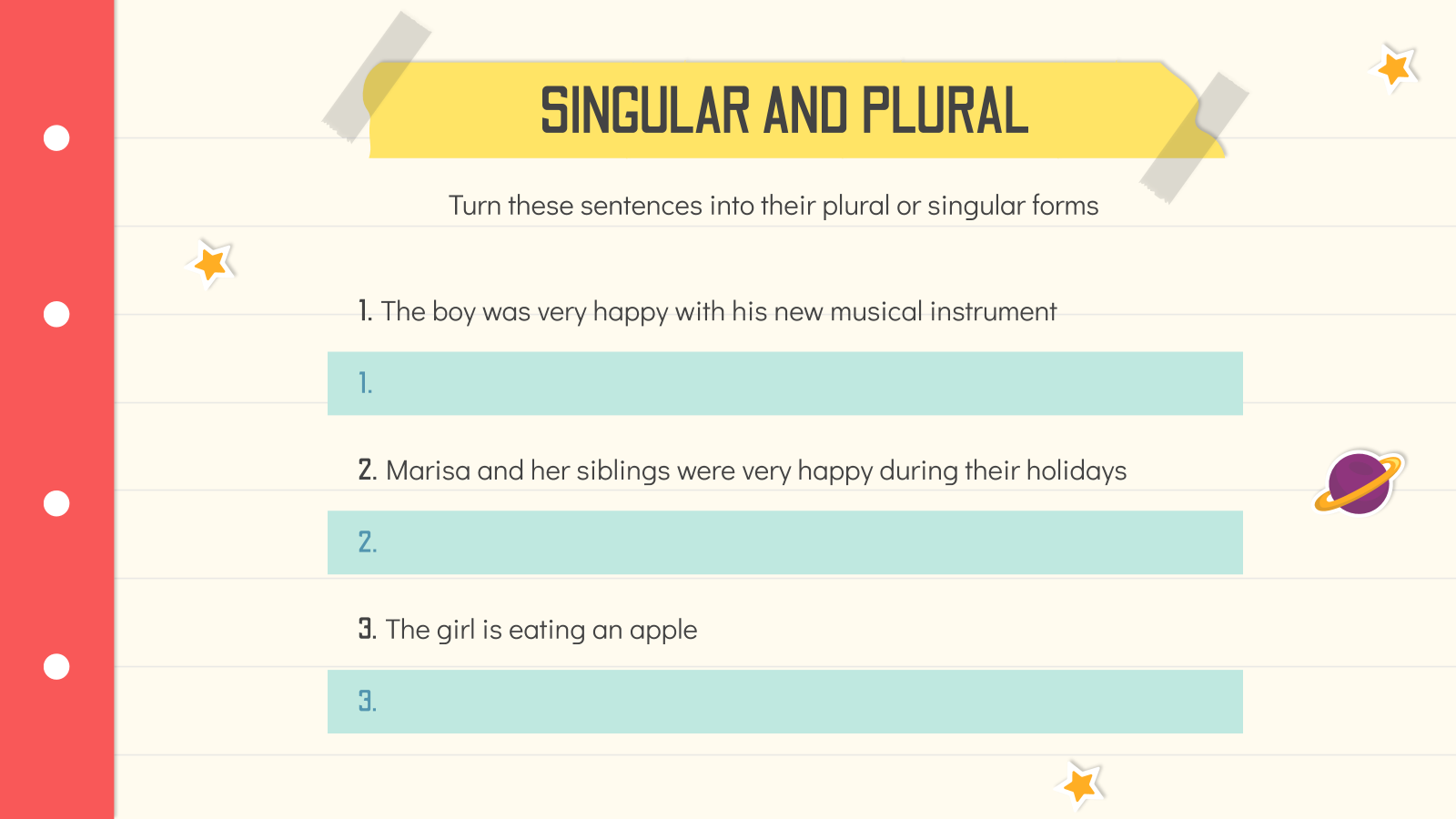 SINGULAR AND PLURAL

Turn these sentences into their plural or singular forms

1. The boy was very happy with his new musical instrument

1.

2. Marisa and her siblings were very happy during their holidays

2.

3. The girl is eating an apple

3.